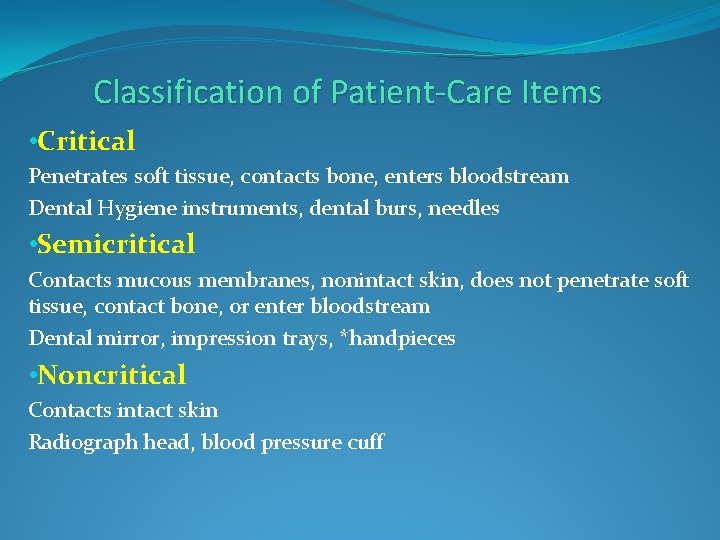 Classification of Patient-Care Items

•Critical

Penetrates soft tissue, contacts bone, enters bloodstream

Dental Hygiene instruments, dental burs, needles

•Semicritical

Contacts mucous membranes, nonintact skin, does not penetrate soft tissue, contact bone, or enter bloodstream

Dental mirror, impression trays, *handpieces

•Noncritical

Contacts intact skin

Radiograph head, blood pressure cuff